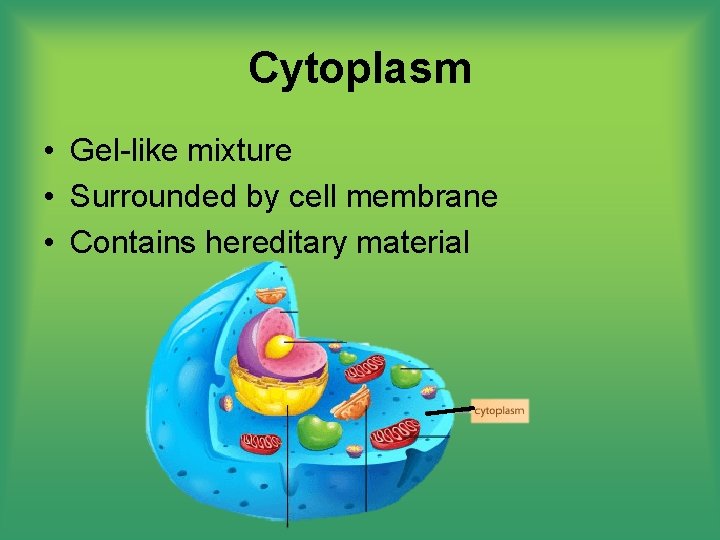 Cytoplasm

• Gel-like mixture
• Surrounded by cell membrane
• Contains hereditary material

cytoplasm